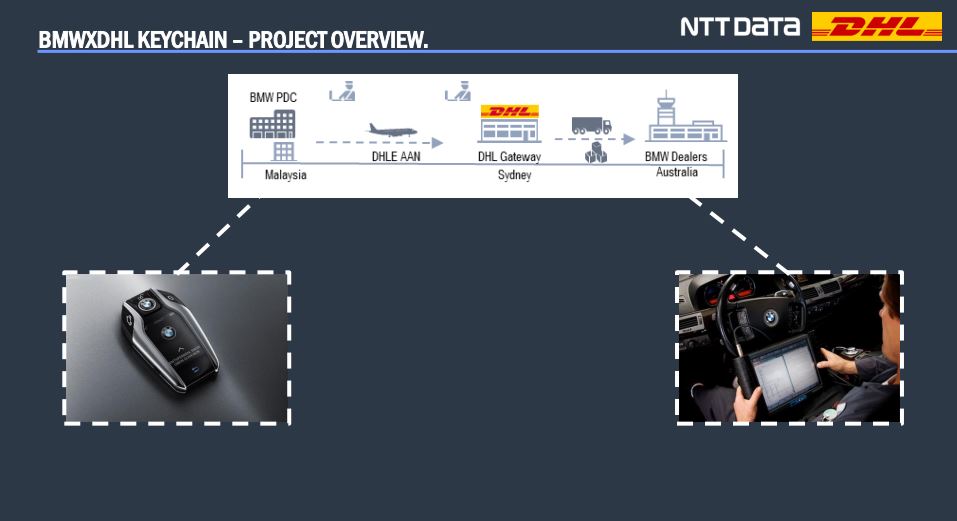 BMWXDHL KEYCHAIN – PROJECT OVERVIEW.

NTT DATA DHL

BMW PDC

Malaysia

DHLE AAN

DHL

DHL Gateway

Sydney

BMW Dealers

Australia